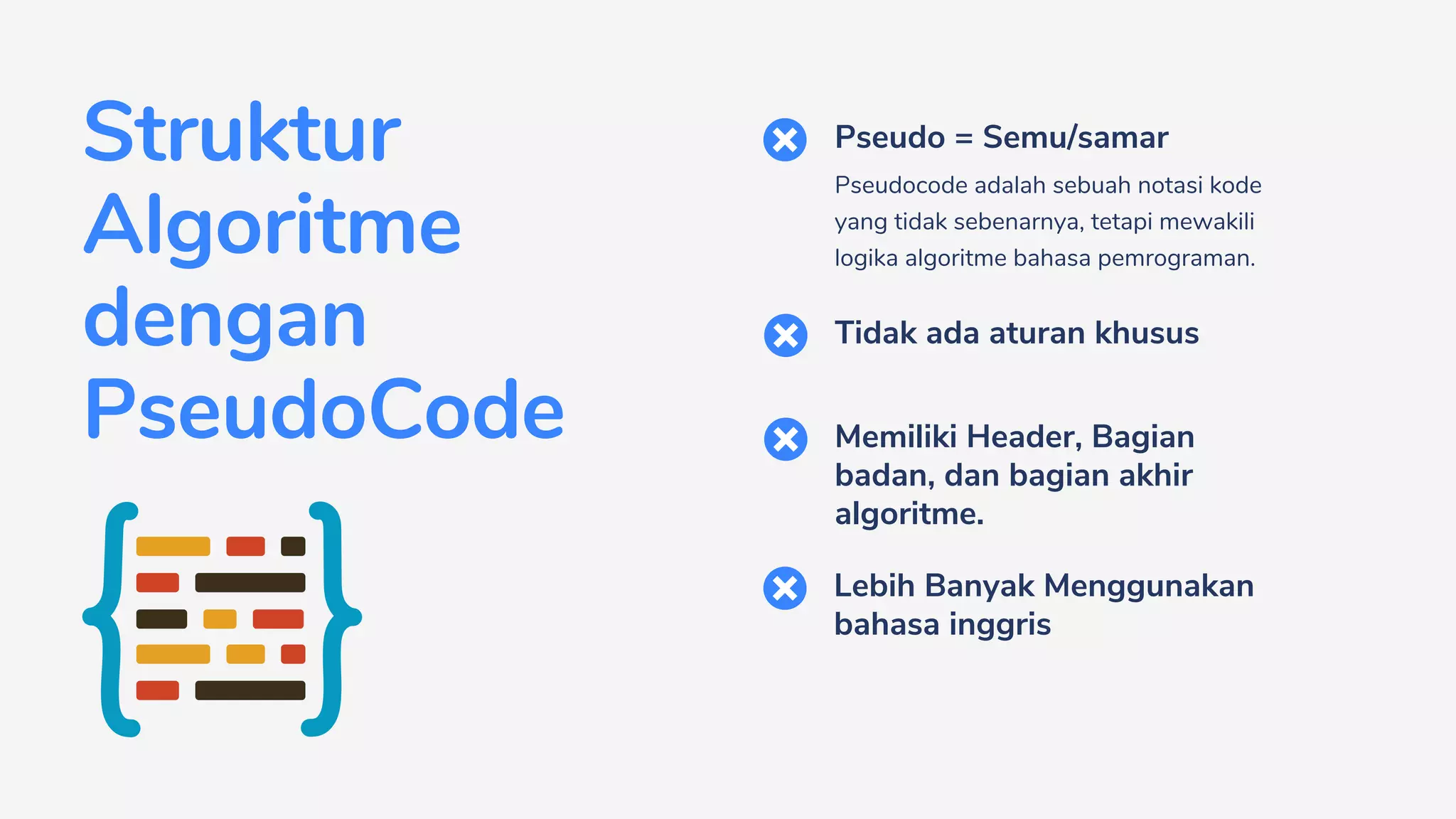 Struktur Algoritme dengan PseudoCode

Pseudo = Semu/samar

Pseudocode adalah sebuah notasi kode yang tidak sebenarnya, tetapi mewakili logika algoritme bahasa pemrograman.

Tidak ada aturan khusus

Memiliki Header, Bagian badan, dan bagian akhir algoritme.

Lebih Banyak Menggunakan bahasa inggris